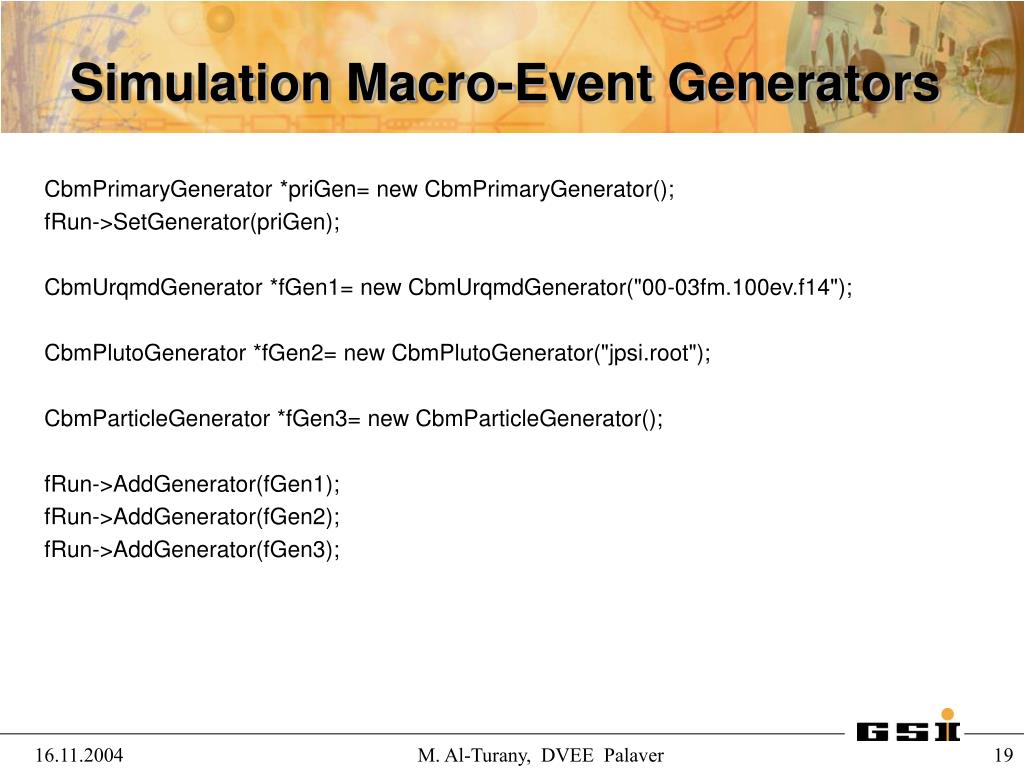 Simulation Macro-Event Generators

CbmPrimaryGenerator *priGen= new CbmPrimaryGenerator();
fRun->SetGenerator(priGen);

CbmUrqmdGenerator *fGen1= new CbmUrqmdGenerator("00-03fm.100ev.f14");

CbmPlutoGenerator *fGen2= new CbmPlutoGenerator("jpsi.root");

CbmParticleGenerator *fGen3= new CbmParticleGenerator();

fRun->AddGenerator(fGen1);
fRun->AddGenerator(fGen2);
fRun->AddGenerator(fGen3);

GSI

16.11.2004

M. Al-Turany, DVEE Palaver

19